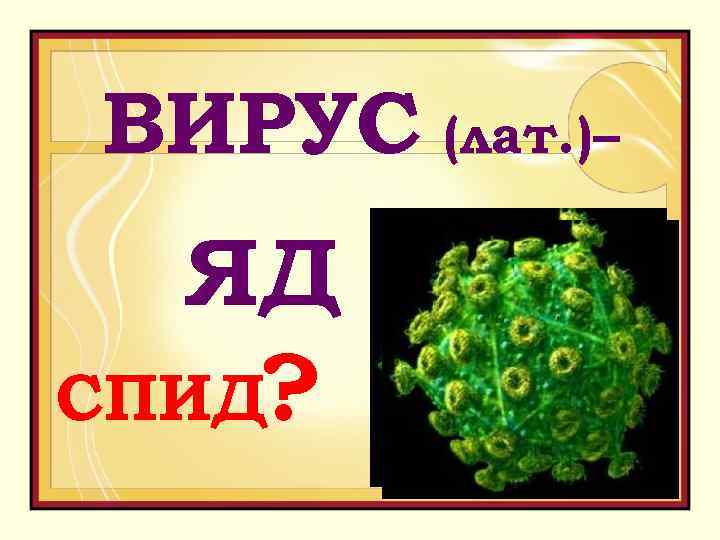 ВИРУС (лат.)–

ЯД

СПИД?